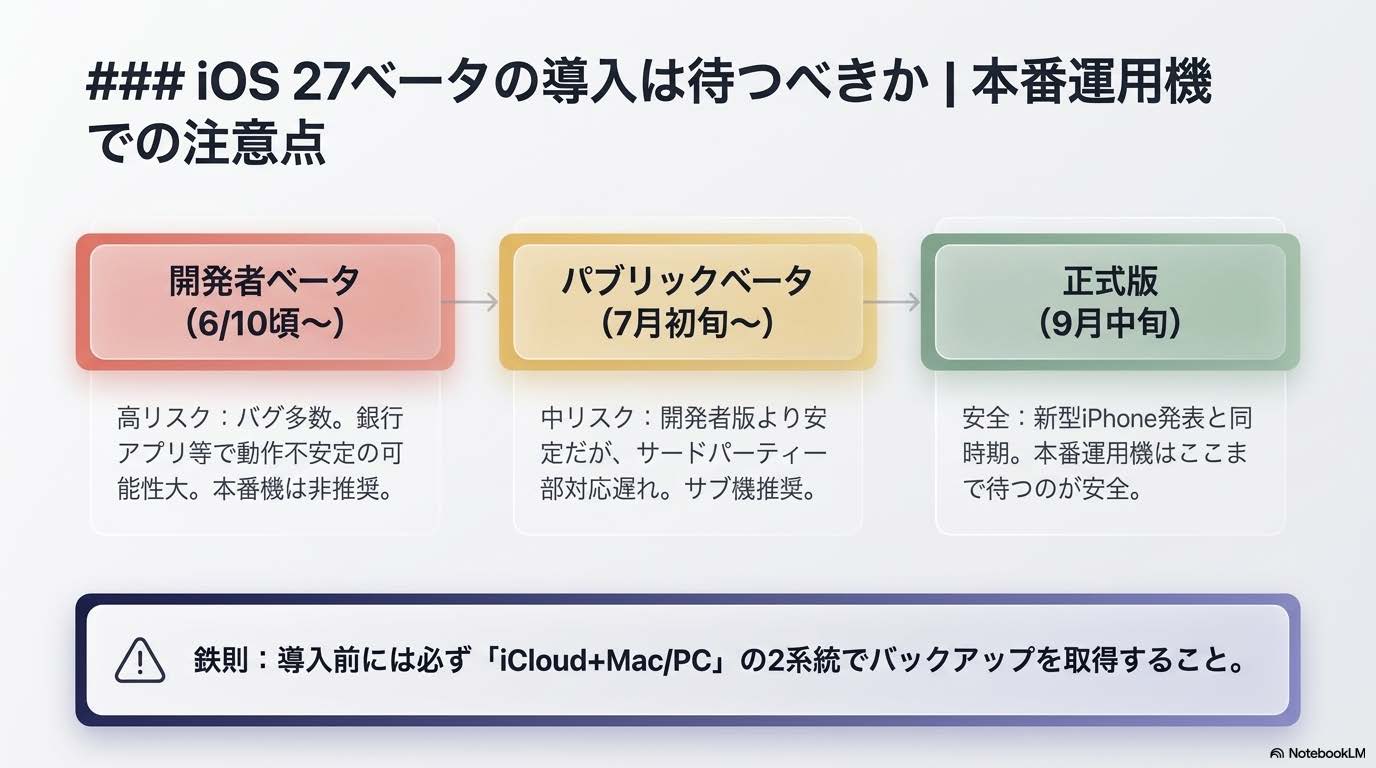 ### iOS 27ベータの導入は待つべきか | 本番運用機での注意点

開発者ベータ
(6/10頃〜)

高リスク：バグ多数。銀行アプリ等で動作不安定の可能性大。本番機は非推奨。

パブリックベータ
(7月初旬〜)

中リスク：開発者版より安定だが、サードパーティー部対応遅れ。サブ機推奨。

正式版
(9月中旬)

安全：新型iPhone発表と同時期。本番運用機はここまで待つのが安全。

鉄則：導入前には必ず「iCloud+Mac/PC」の2系統でバックアップを取得すること。

NotebookLM